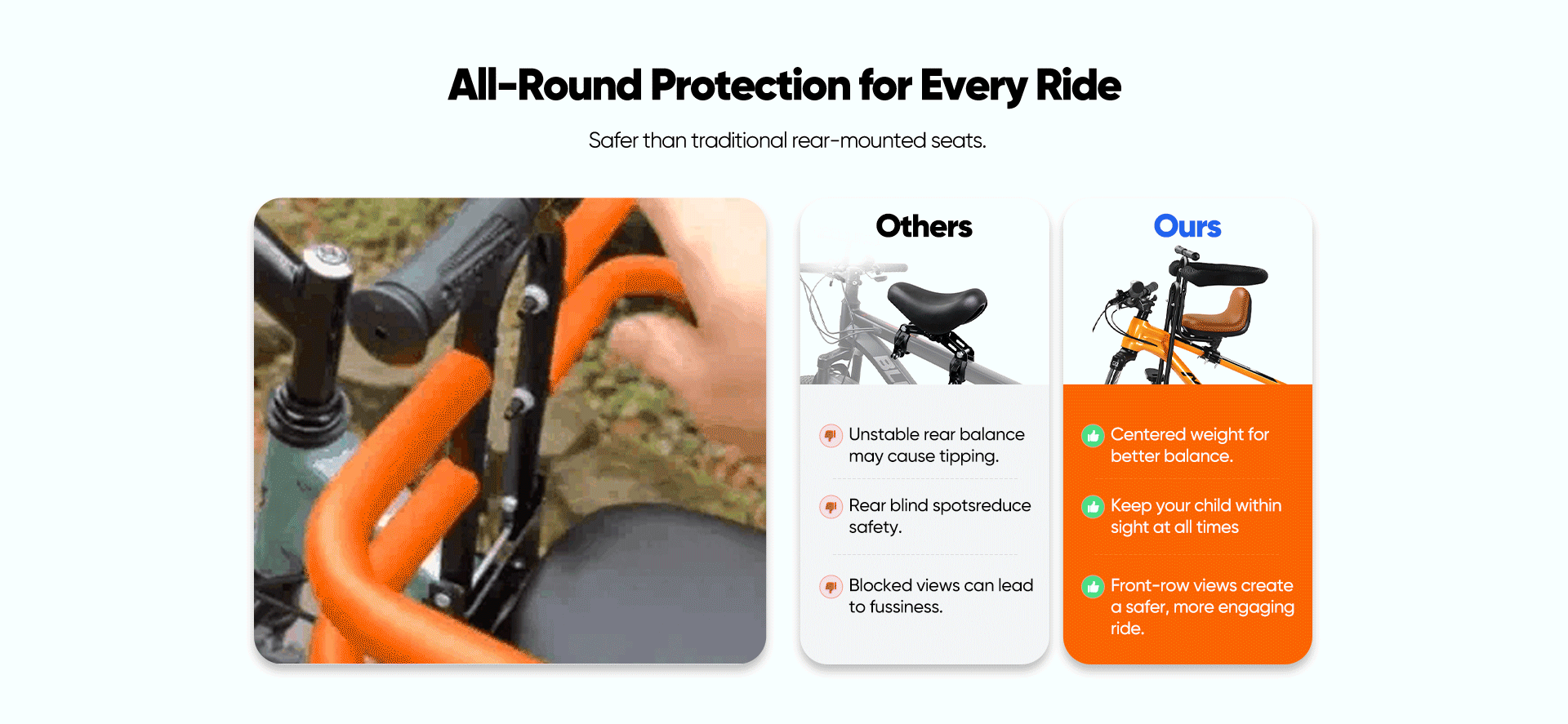 All-Round Protection for Every Ride

Safer than traditional rear-mounted seats.

Others

Unstable rear balance may cause tipping.

Rear blind spotsreduce safety.

Blocked views can lead to fussiness.

Ours

Centered weight for better balance.

Keep your child within sight at all times

Front-row views create a safer, more engaging ride.